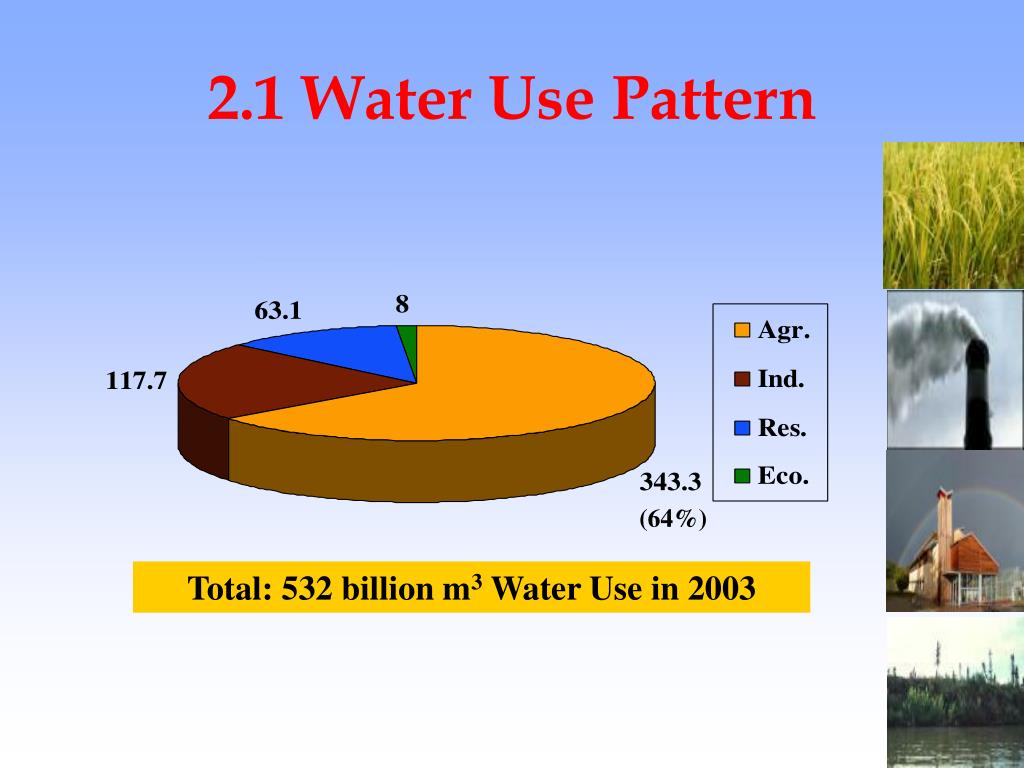 2.1 Water Use Pattern

63.1

8

117.7

343.3 (64%)

Agr.

Ind.

Res.

Eco.

Total: 532 billion $m^3$ Water Use in 2003